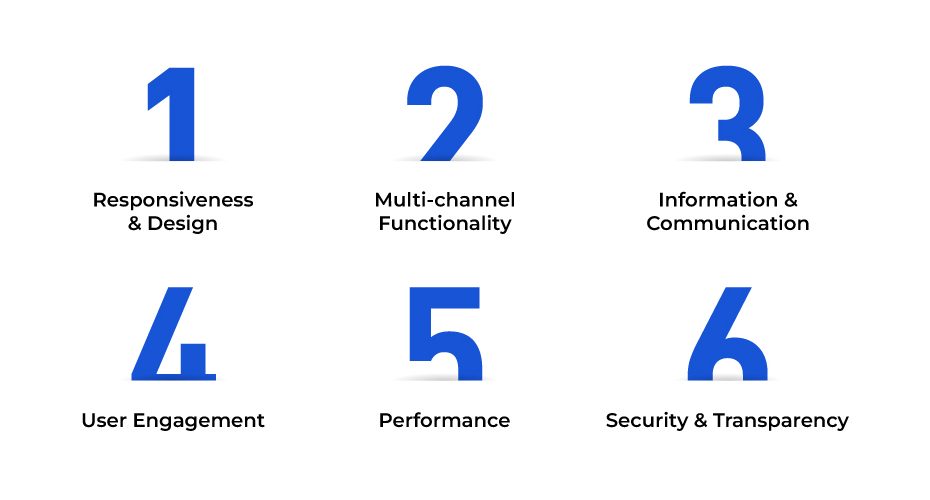 1

Responsiveness & Design

2

Multi-channel Functionality

3

Information & Communication

4

User Engagement

5

Performance

6

Security & Transparency